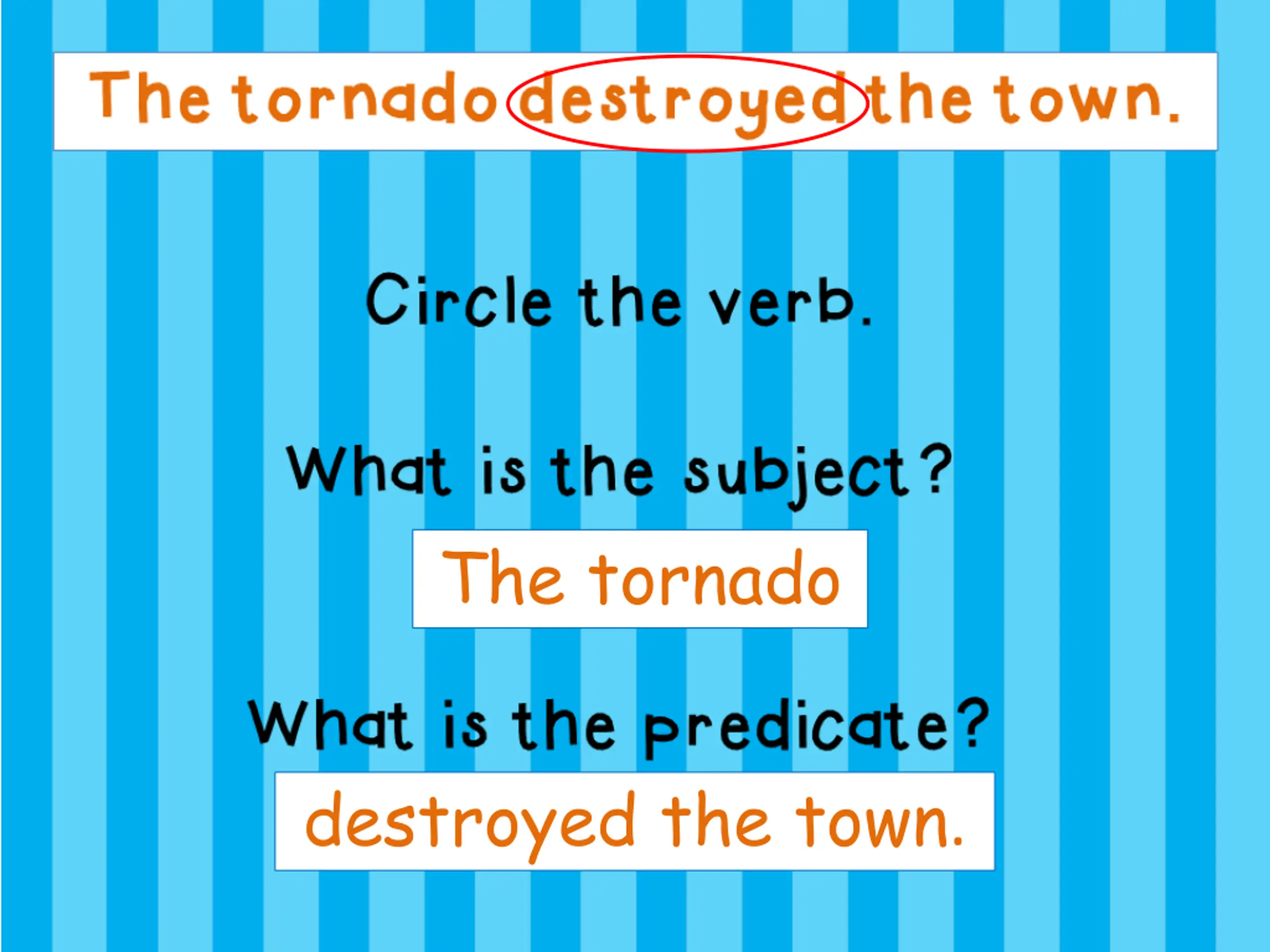 The tornado destroyed the town.

Circle the verb.

What is the subject?

The tornado

What is the predicate?

destroyed the town.